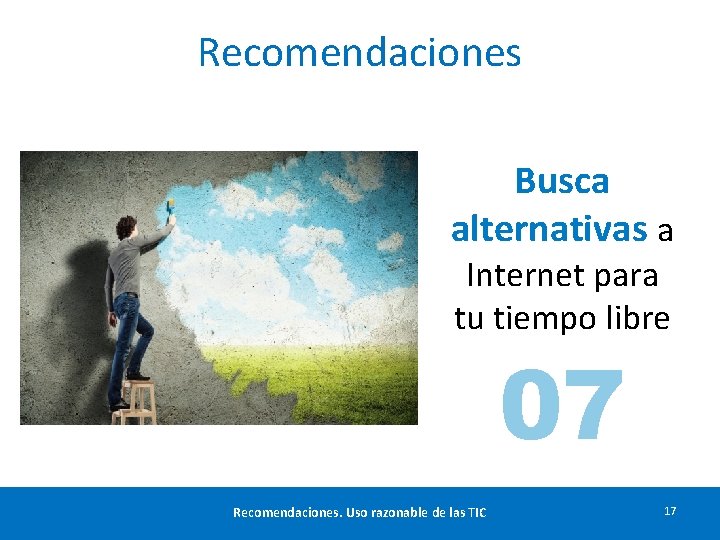 Recomendaciones

Busca alternativas a Internet para tu tiempo libre

07

Recomendaciones. Uso razonable de las TIC

17